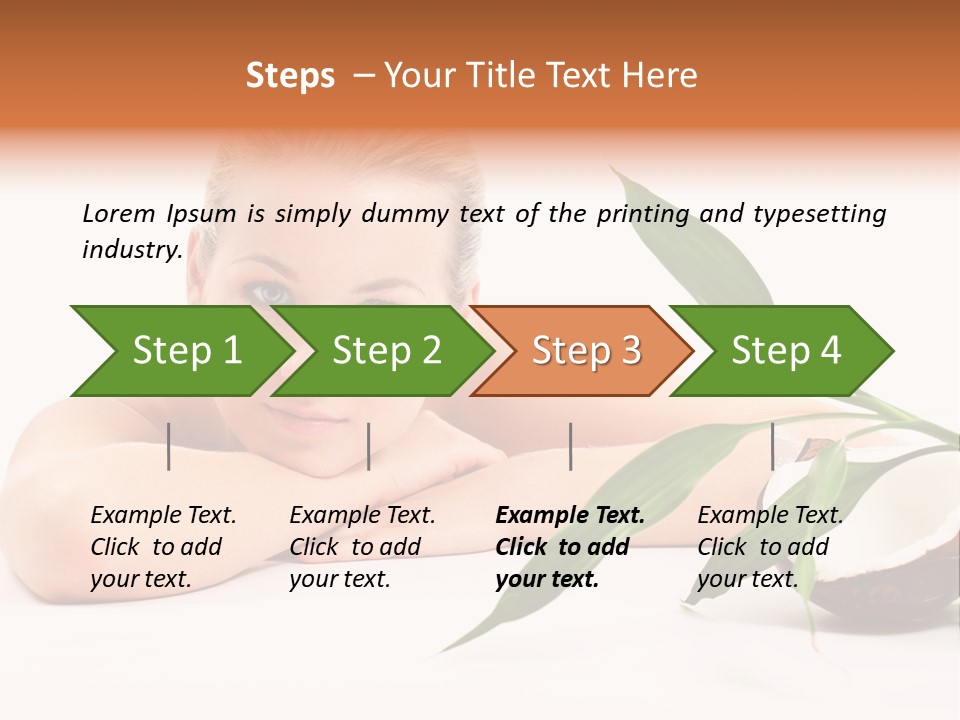 Steps – Your Title Text Here

Lorem Ipsum is simply dummy text of the printing and typesetting industry.

Step 1

Step 2

Step 3

Step 4

Example Text. Click to add your text.

Example Text. Click to add your text.

Example Text. Click to add your text.

Example Text. Click to add your text.